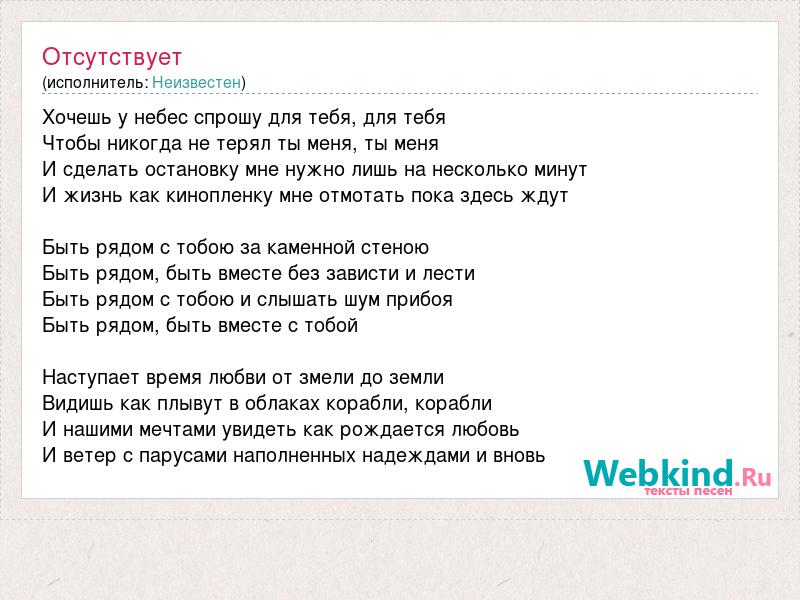 Отсутствует
(исполнитель: Неизвестен)

Хочешь у небес спрошу для тебя, для тебя
Чтобы никогда не терял ты меня, ты меня
И сделать остановку мне нужно лишь на несколько минут
И жизнь как кинопленку мне отмотать пока здесь ждут

Быть рядом с тобою за каменной стеною
Быть рядом, быть вместе без зависти и лести
Быть рядом с тобою и слышать шум прибоя
Быть рядом, быть вместе с тобой

Наступает время любви от змели до земли
Видишь как плывут в облаках корабли, корабли
И нашими мечтами увидеть как рождается любовь
И ветер с парусами наполненных надеждами и вновь

Webkind.Ru
тексты песен